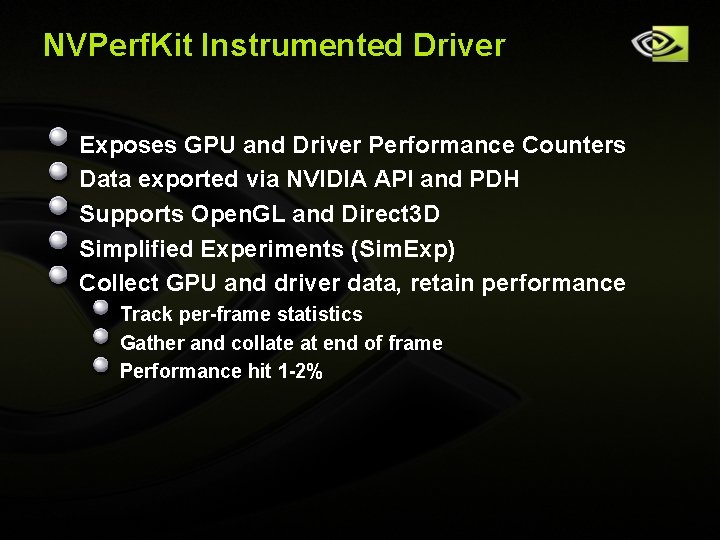 NVPerfKit Instrumented Driver

• Exposes GPU and Driver Performance Counters
• Data exported via NVIDIA API and PDH
• Supports OpenGL and Direct3D
• Simplified Experiments (SimExp)
• Collect GPU and driver data, retain performance
• Track per-frame statistics
• Gather and collate at end of frame
• Performance hit 1-2%